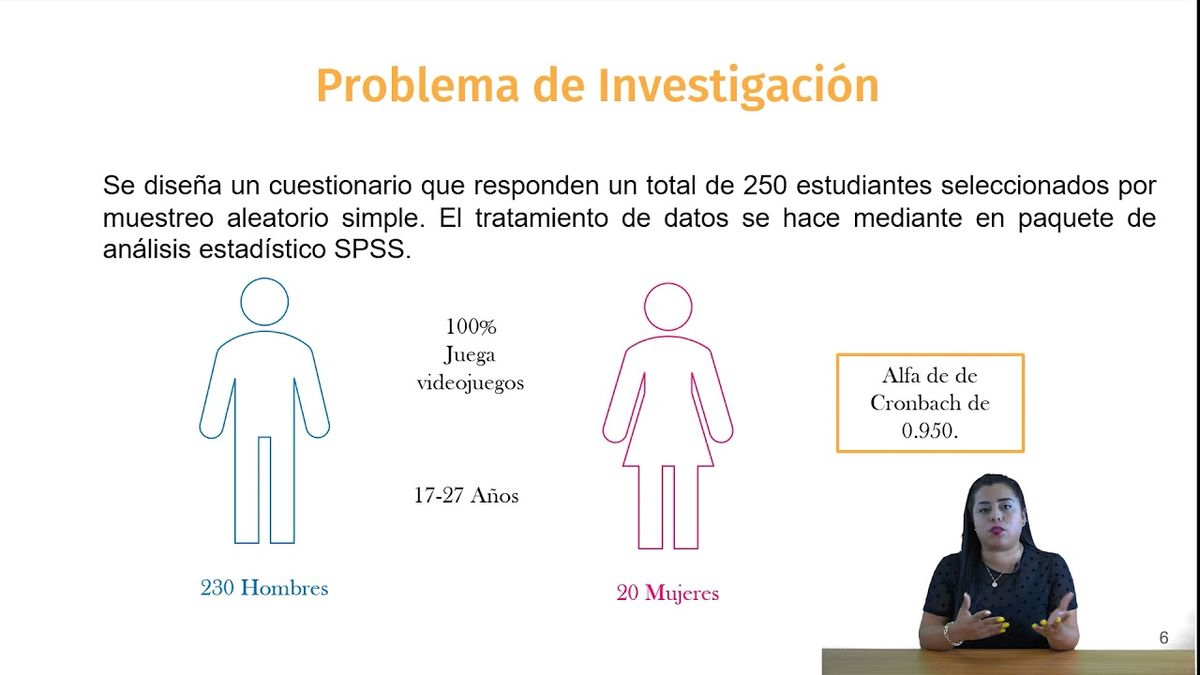 Problema de Investigación

Se diseña un cuestionario que responden un total de 250 estudiantes seleccionados por muestreo aleatorio simple. El tratamiento de datos se hace mediante en paquete de análisis estadístico SPSS.

100%
Juega
videojuegos

17-27 Años

230 Hombres

20 Mujeres

Alfa de de
Cronbach de
0.950.

6